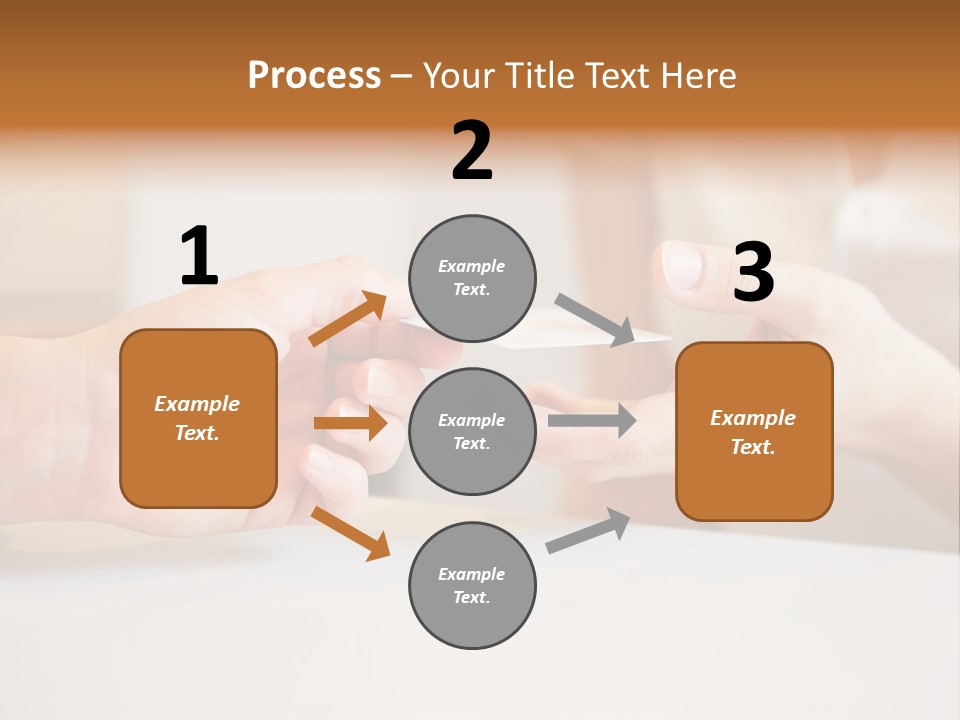 Process – Your Title Text Here

1

Example Text.

2

Example Text.

Example Text.

Example Text.

3

Example Text.